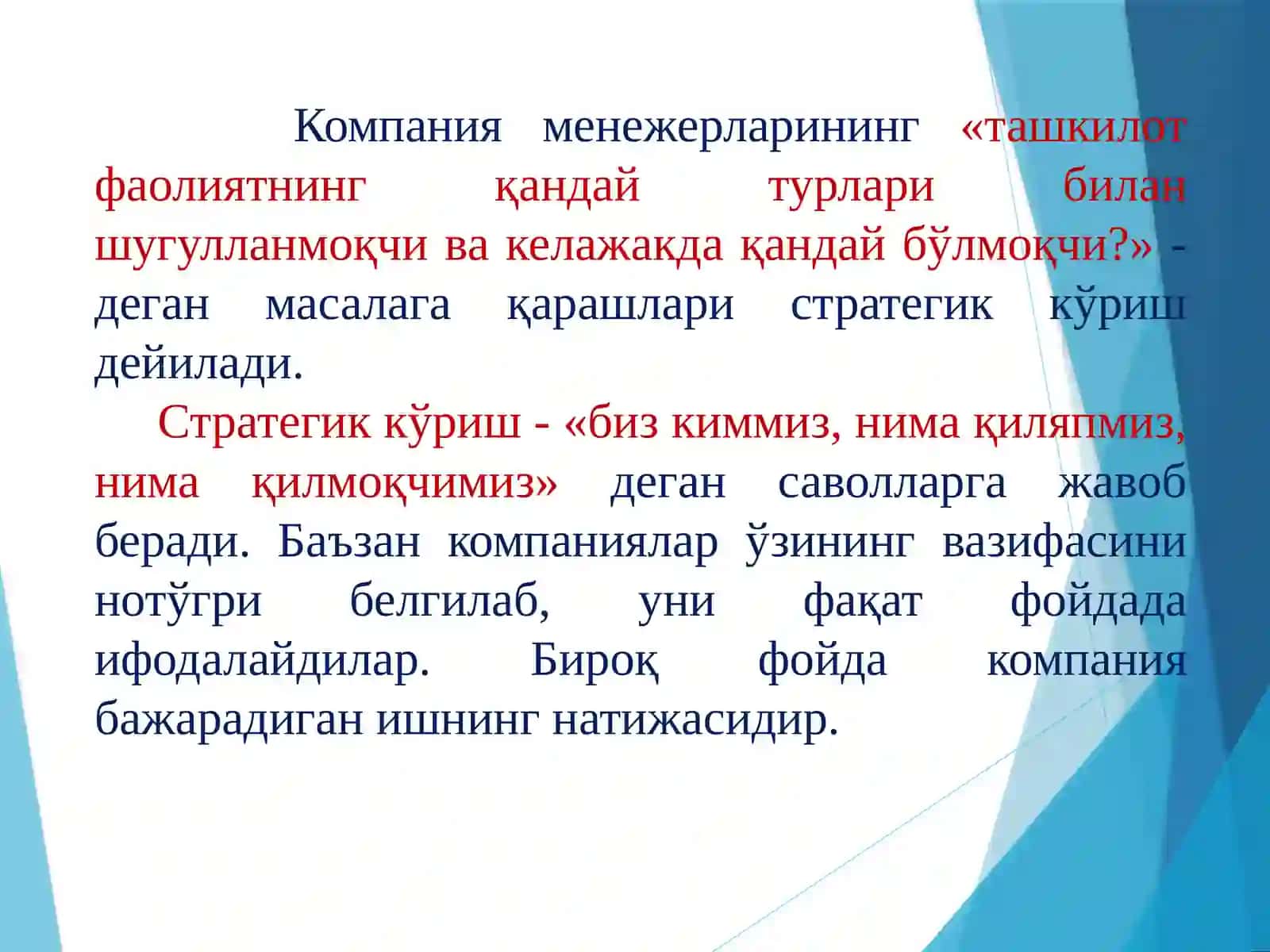 Компания менежерларининг «ташкилот фаолиятнинг қандай турлари билан шугулланмоқчи ва келажакда қандай бўлмоқчи?» - деган масалага қарашлари стратегик кўриш дейилади.

Стратегик кўриш - «биз киммиз, нима қиляпмиз, нима қилмоқчимиз» деган саволларга жавоб беради. Баъзан компаниялар ўзининг вазифасини нотўгри белгилаб, уни фақат фойдада ифодалайдилар. Бироқ фойда компания бажарадиган ишнинг натижасидир.